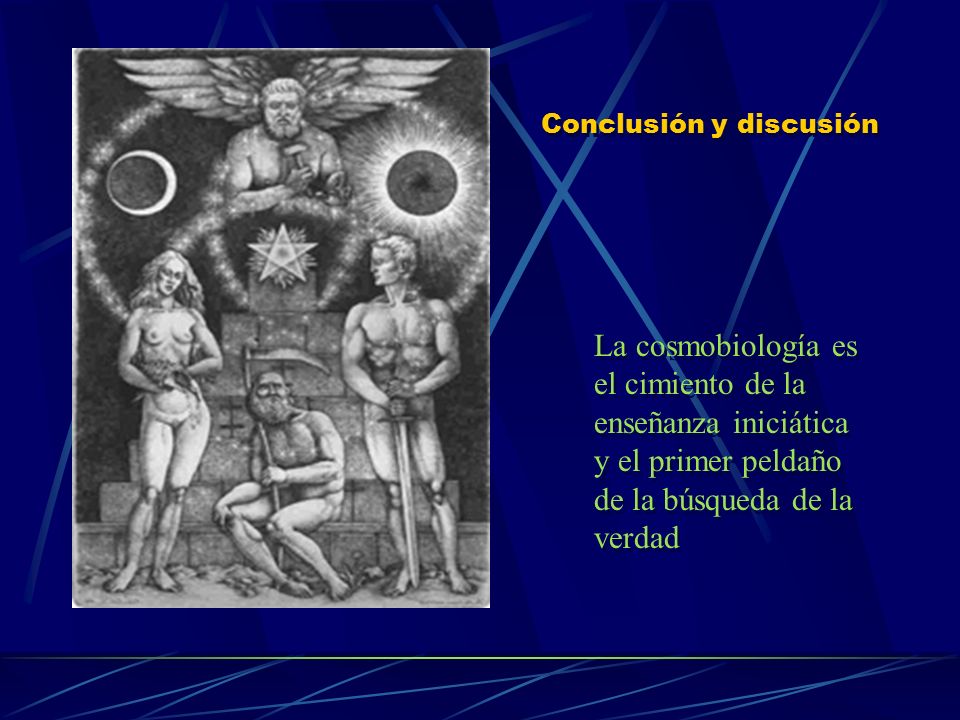 Conclusión y discusión

La cosmobiología es el cimiento de la enseñanza iniciática y el primer peldaño de la búsqueda de la verdad